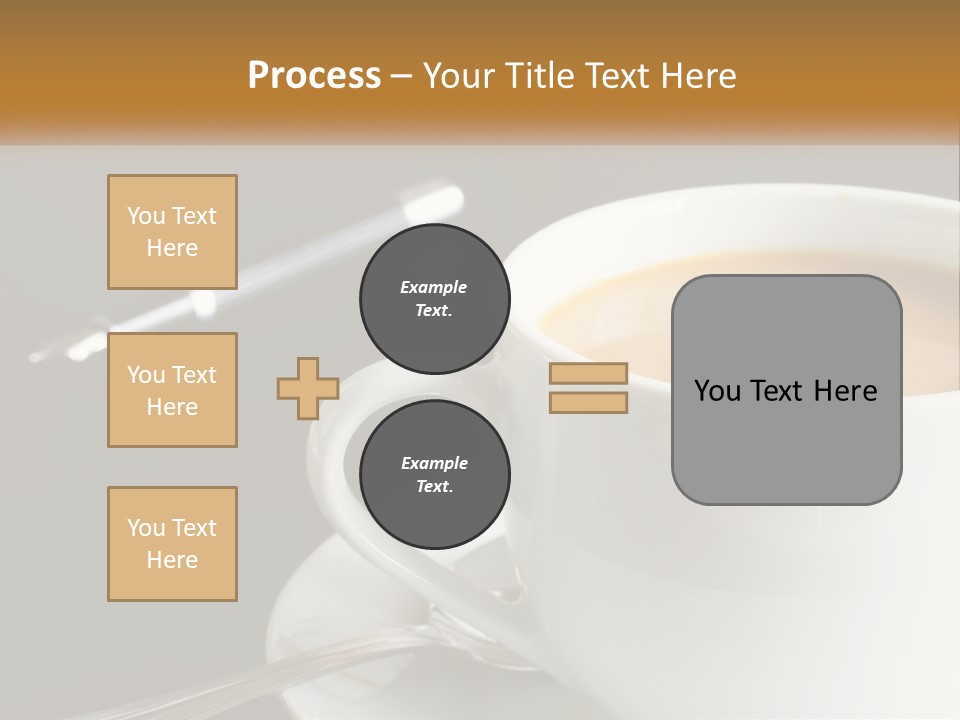 Process – Your Title Text Here

You Text Here

You Text Here

You Text Here

Example Text.

Example Text.

You Text Here